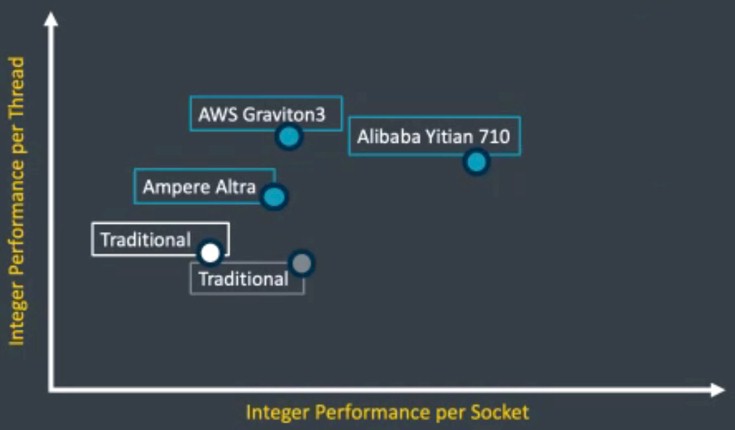 Integer Performance per Thread

AWS Graviton3

Alibaba Yitian 710

Ampere Altra

Traditional

Traditional

Integer Performance per Socket